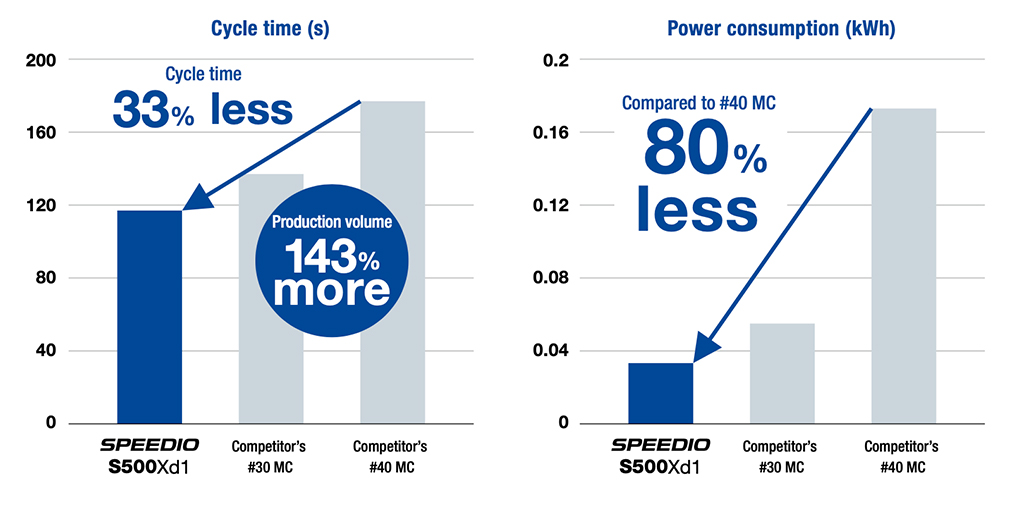 Cycle time (s)

200
160
120
80
40
0

Cycle time
33% less

Production volume
143% more

SPEEDIO S500Xd1
Competitor's #30 MC
Competitor's #40 MC

Power consumption (kWh)

0.2
0.16
0.12
0.08
0.04
0

Compared to #40 MC
80% less

SPEEDIO S500Xd1
Competitor's #30 MC
Competitor's #40 MC